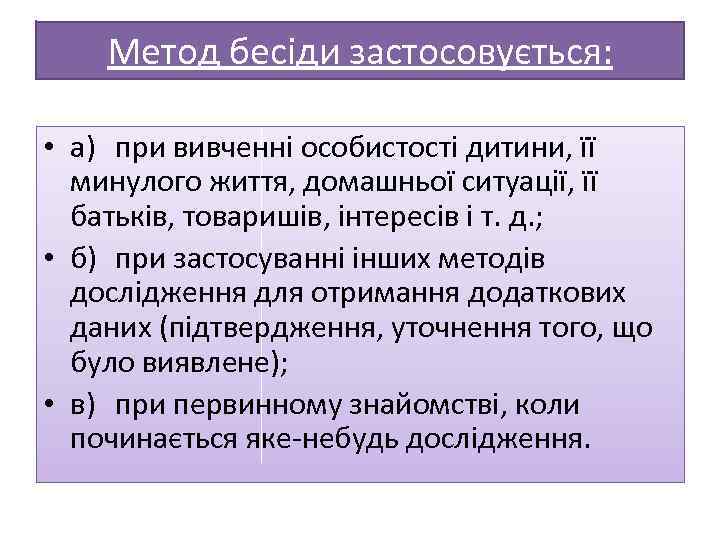 Метод бесіди застосовується:

• а) при вивченні особистості дитини, її минулого життя, домашньої ситуації, її батьків, товаришів, інтересів і т. д.;

• б) при застосуванні інших методів дослідження для отримання додаткових даних (підтвердження, уточнення того, що було виявлене);

• в) при первинному знайомстві, коли починається яке-небудь дослідження.